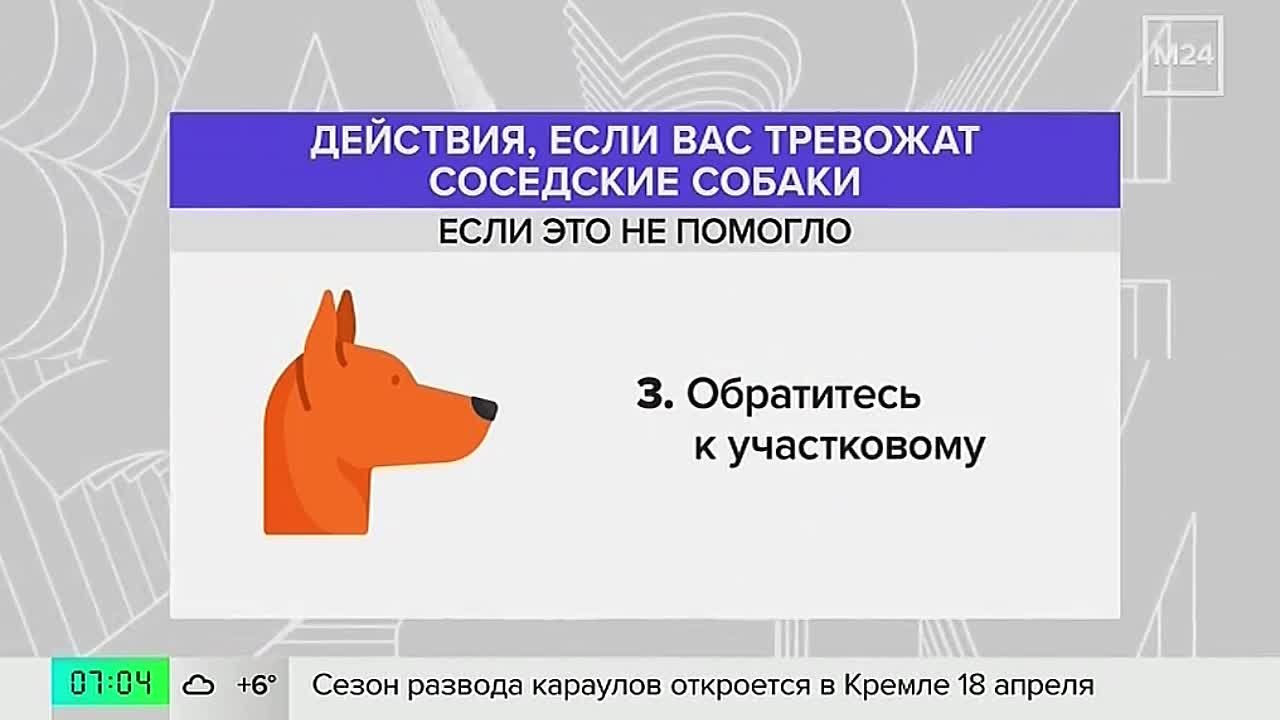 M24

ДЕЙСТВИЯ, ЕСЛИ ВАС ТРЕВОЖАТ СОСЕДСКИЕ СОБАКИ

ЕСЛИ ЭТО НЕ ПОМОГЛО

3. Обратитесь к участковому

07:04 +6° Сезон развода караулов откроется в Кремле 18 апреля